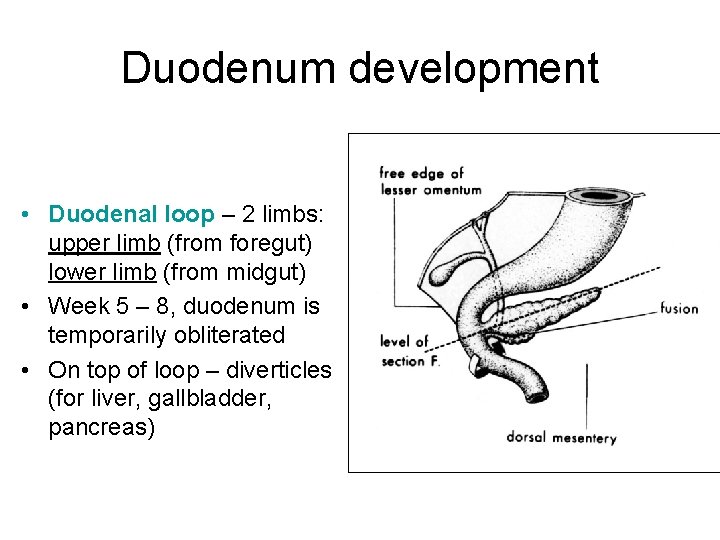 Duodenum development

• Duodenal loop – 2 limbs: upper limb (from foregut) lower limb (from midgut)
• Week 5 – 8, duodenum is temporarily obliterated
• On top of loop – diverticles (for liver, gallbladder, pancreas)

free edge of lesser omentum
fusion
level of section F.
dorsal mesentery